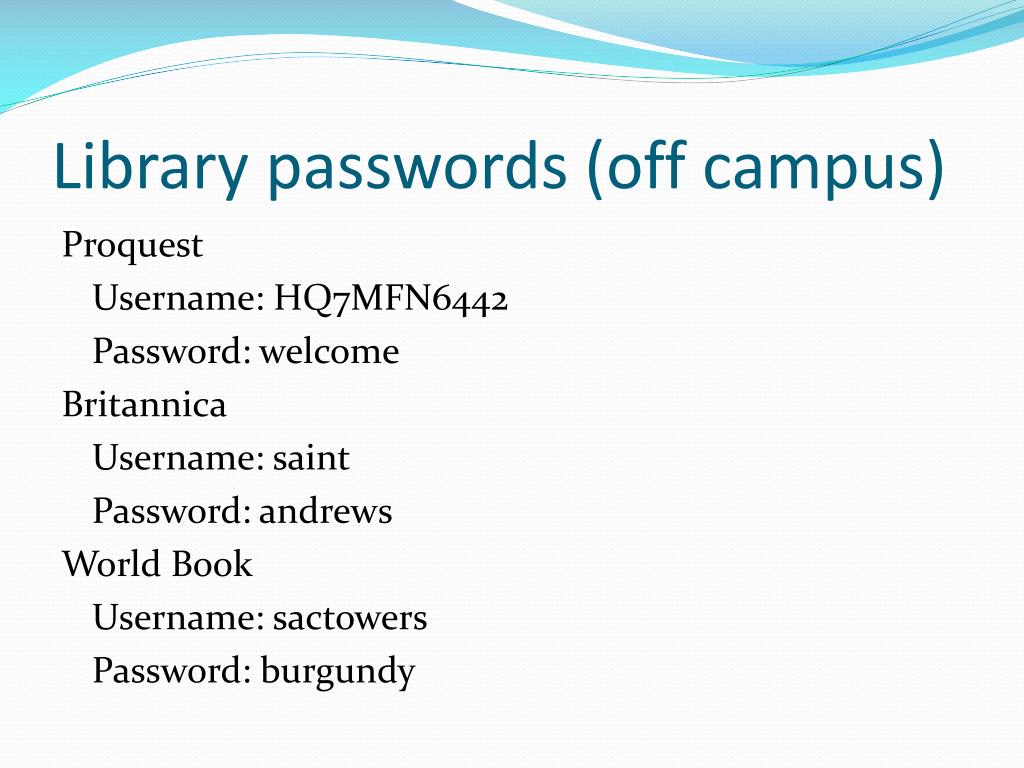 Library passwords (off campus)

Proquest
Username: HQ7MFN6442
Password: welcome
Britannica
Username: saint
Password: andrews
World Book
Username: sactowers
Password: burgundy